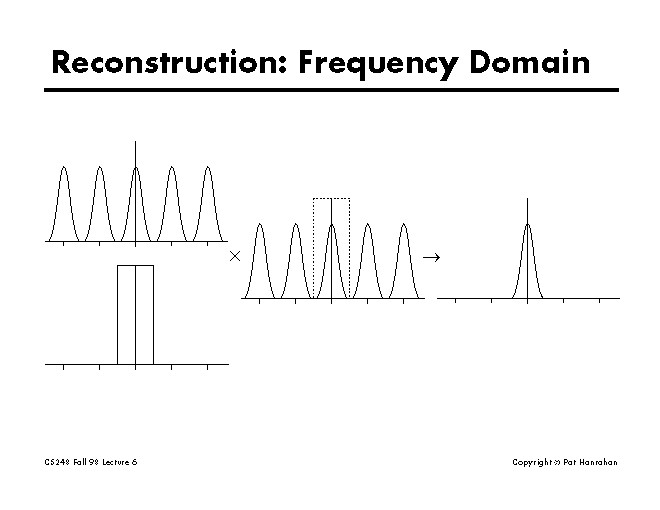 Reconstruction: Frequency Domain

$\times$

$\rightarrow$

CS248 Fall 98 Lecture 6

Copyright © Pat Hanrahan